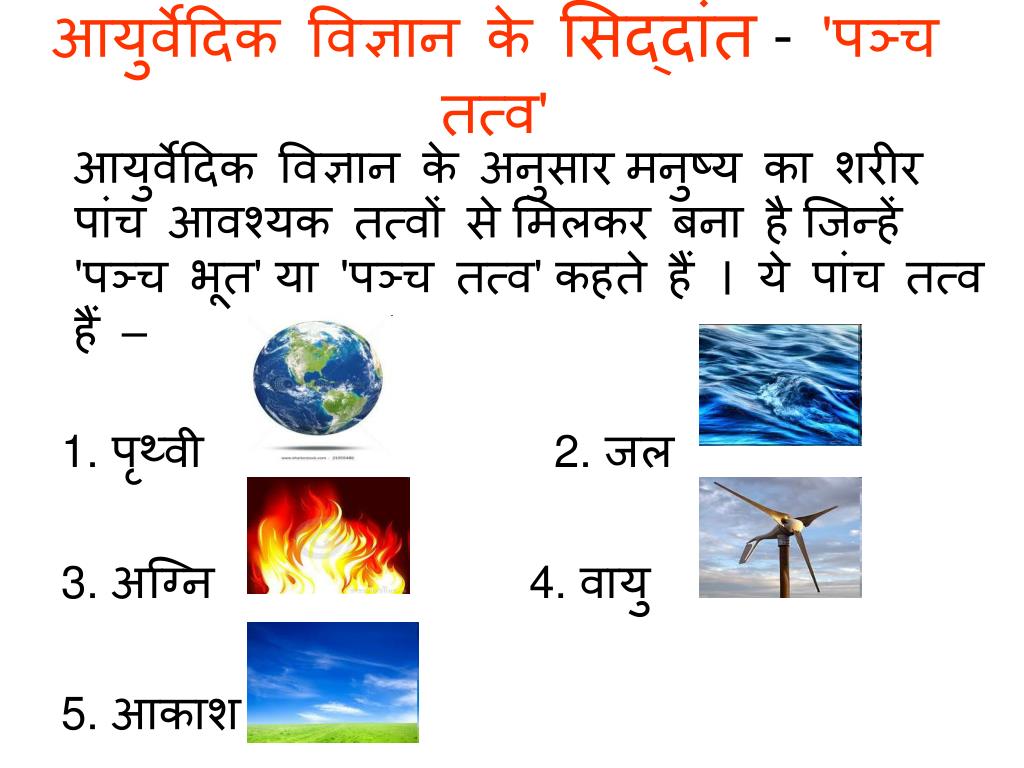 आयुर्वेदिक विज्ञान के सिद्दांत - 'पञ्च तत्व'

आयुर्वेदिक विज्ञान के अनुसार मनुष्य का शरीर पांच आवश्यक तत्वों से मिलकर बना है जिन्हें 'पञ्च भूत' या 'पञ्च तत्व' कहते हैं । ये पांच तत्व हैं –

1. पृथ्वी

2. जल

3. अग्नि

4. वायु

5. आकाश